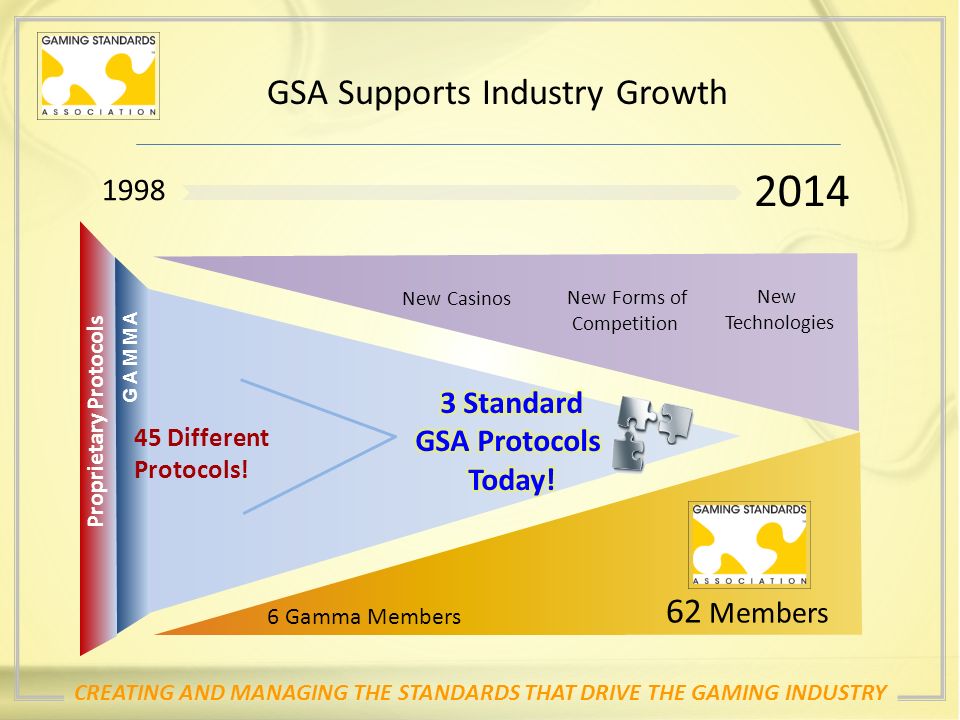 GAMING STANDARDS
ASSOCIATION

GSA Supports Industry Growth

1998

2014

Proprietary Protocols

GAMMA

New Casinos

New Forms of Competition

New Technologies

45 Different Protocols!

3 Standard GSA Protocols Today!

GAMING STANDARDS
ASSOCIATION

6 Gamma Members

62 Members

CREATING AND MANAGING THE STANDARDS THAT DRIVE THE GAMING INDUSTRY